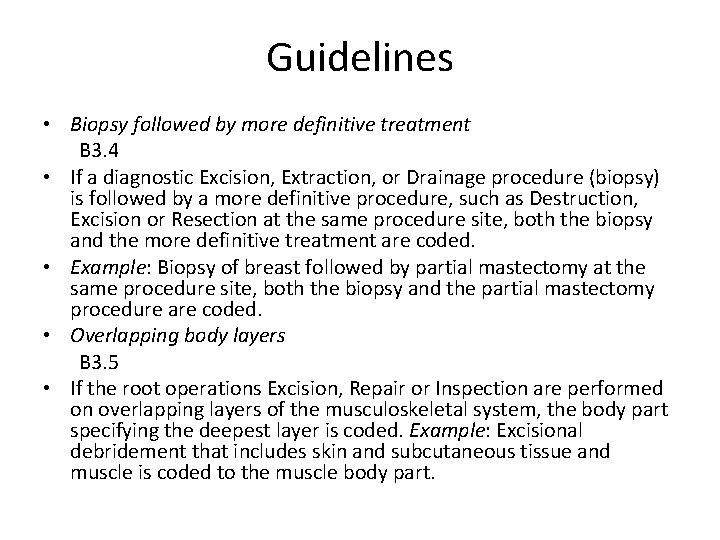 Guidelines

• Biopsy followed by more definitive treatment
B3.4

• If a diagnostic Excision, Extraction, or Drainage procedure (biopsy) is followed by a more definitive procedure, such as Destruction, Excision or Resection at the same procedure site, both the biopsy and the more definitive treatment are coded.

• Example: Biopsy of breast followed by partial mastectomy at the same procedure site, both the biopsy and the partial mastectomy procedure are coded.

• Overlapping body layers
B3.5

• If the root operations Excision, Repair or Inspection are performed on overlapping layers of the musculoskeletal system, the body part specifying the deepest layer is coded. Example: Excisional debridement that includes skin and subcutaneous tissue and muscle is coded to the muscle body part.